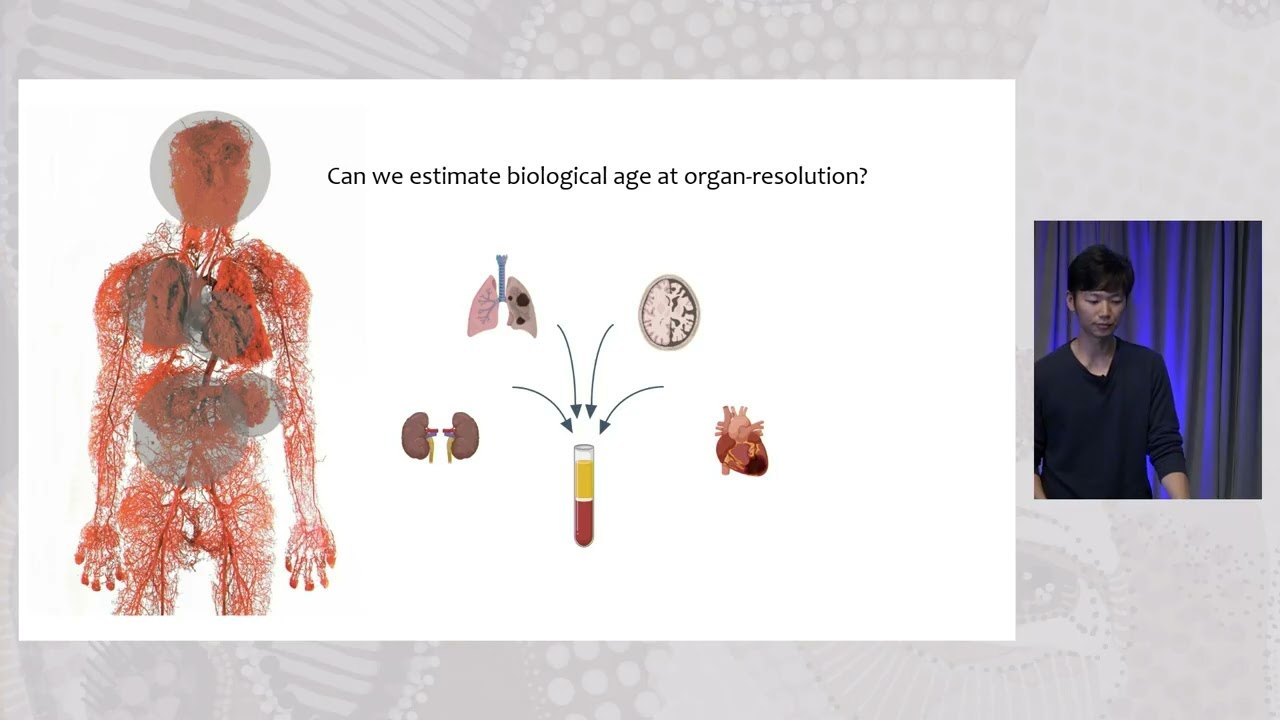 Can we estimate biological age at organ-resolution?